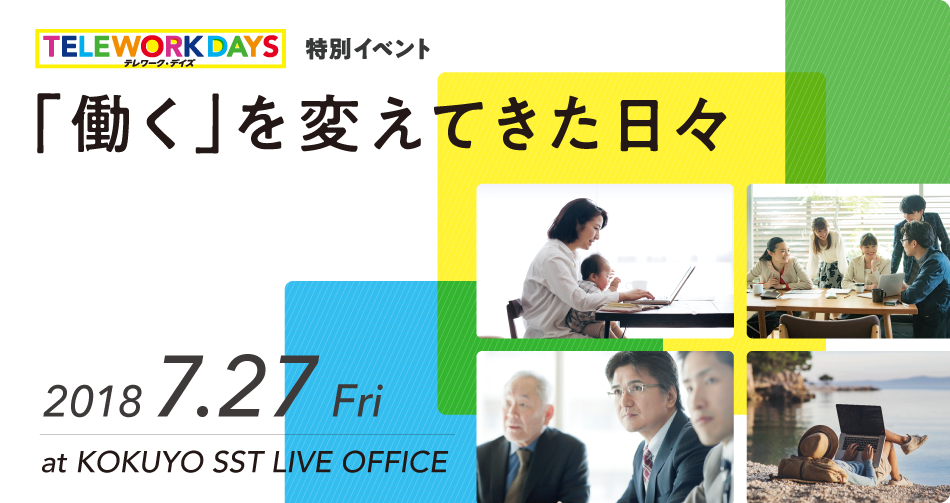 TELEWORK DAYS
テレワーク・デイズ
特別イベント

「働く」を変えてきた日々

2018 7.27 Fri
at KOKUYO SST LIVE OFFICE